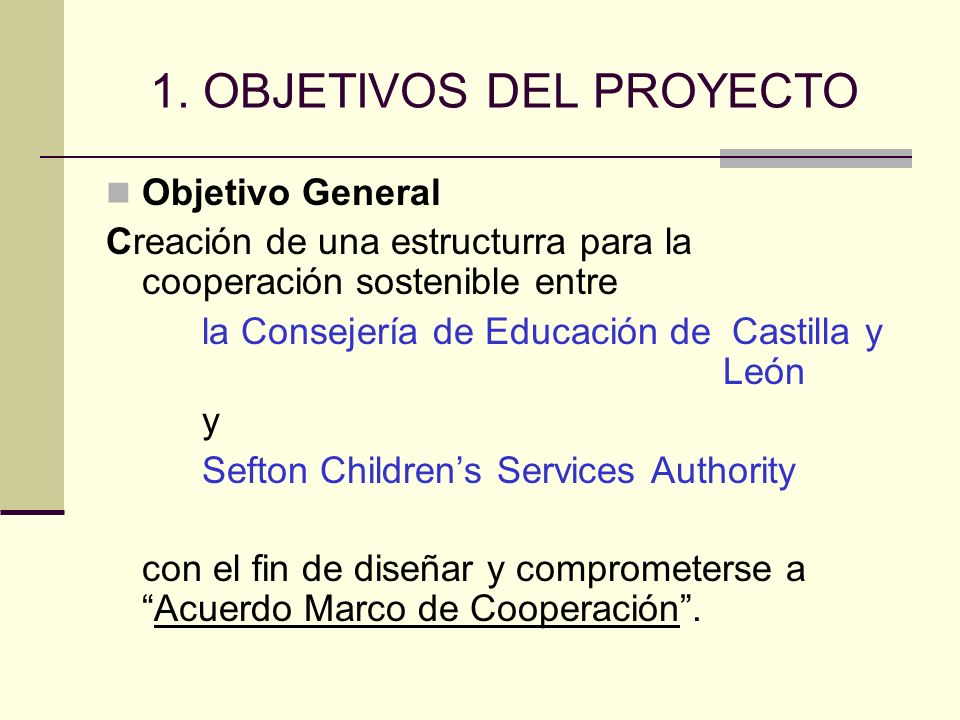 1. OBJETIVOS DEL PROYECTO

Objetivo General

Creación de una estructurra para la cooperación sostenible entre

la Consejería de Educación de Castilla y León

y

Sefton Children’s Services Authority

con el fin de diseñar y comprometerse a “Acuerdo Marco de Cooperación”.